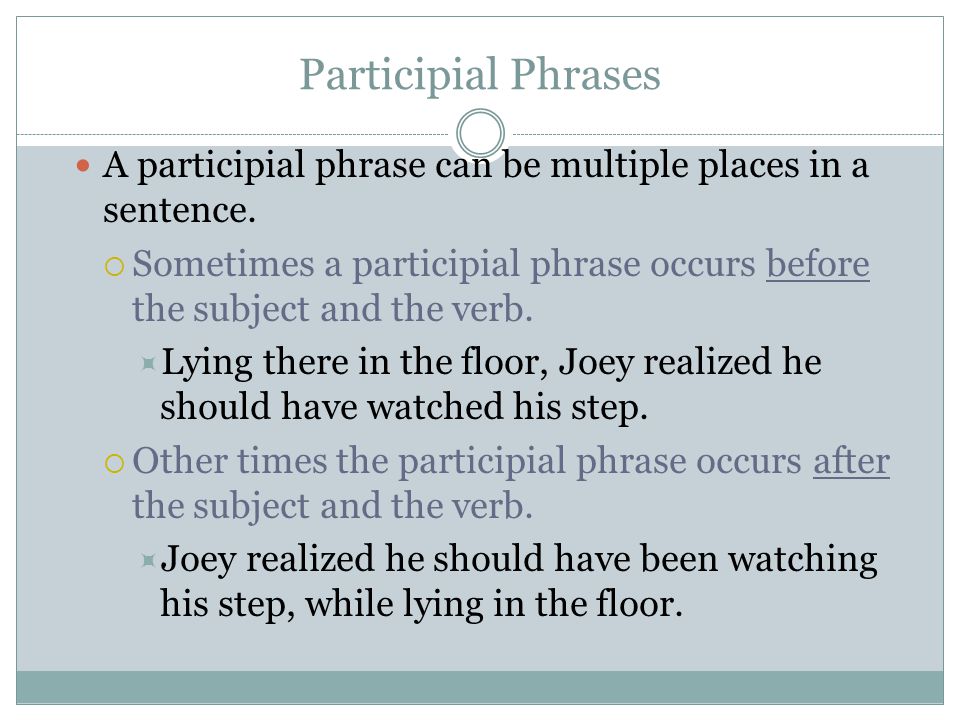 Participial Phrases

A participial phrase can be multiple places in a sentence.

Sometimes a participial phrase occurs before the subject and the verb.

Lying there in the floor, Joey realized he should have watched his step.

Other times the participial phrase occurs after the subject and the verb.

Joey realized he should have been watching his step, while lying in the floor.